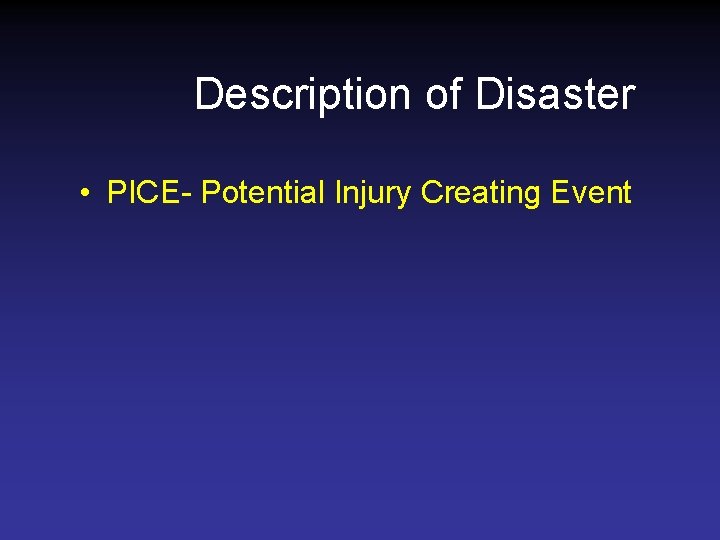 Description of Disaster

• PICE- Potential Injury Creating Event